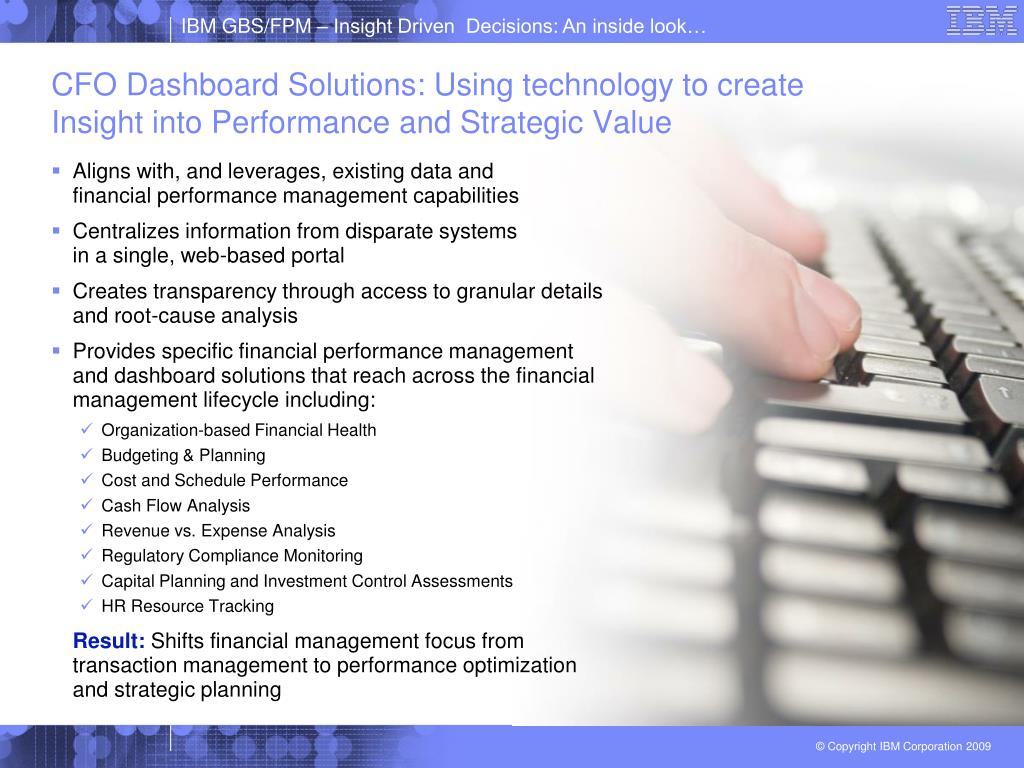 IBM GBS/FPM – Insight Driven Decisions: An inside look…

IBM

CFO Dashboard Solutions: Using technology to create Insight into Performance and Strategic Value

▪ Aligns with, and leverages, existing data and financial performance management capabilities

▪ Centralizes information from disparate systems in a single, web-based portal

▪ Creates transparency through access to granular details and root-cause analysis

▪ Provides specific financial performance management and dashboard solutions that reach across the financial management lifecycle including:

✓ Organization-based Financial Health
✓ Budgeting & Planning
✓ Cost and Schedule Performance
✓ Cash Flow Analysis
✓ Revenue vs. Expense Analysis
✓ Regulatory Compliance Monitoring
✓ Capital Planning and Investment Control Assessments
✓ HR Resource Tracking

Result: Shifts financial management focus from transaction management to performance optimization and strategic planning

© Copyright IBM Corporation 2009